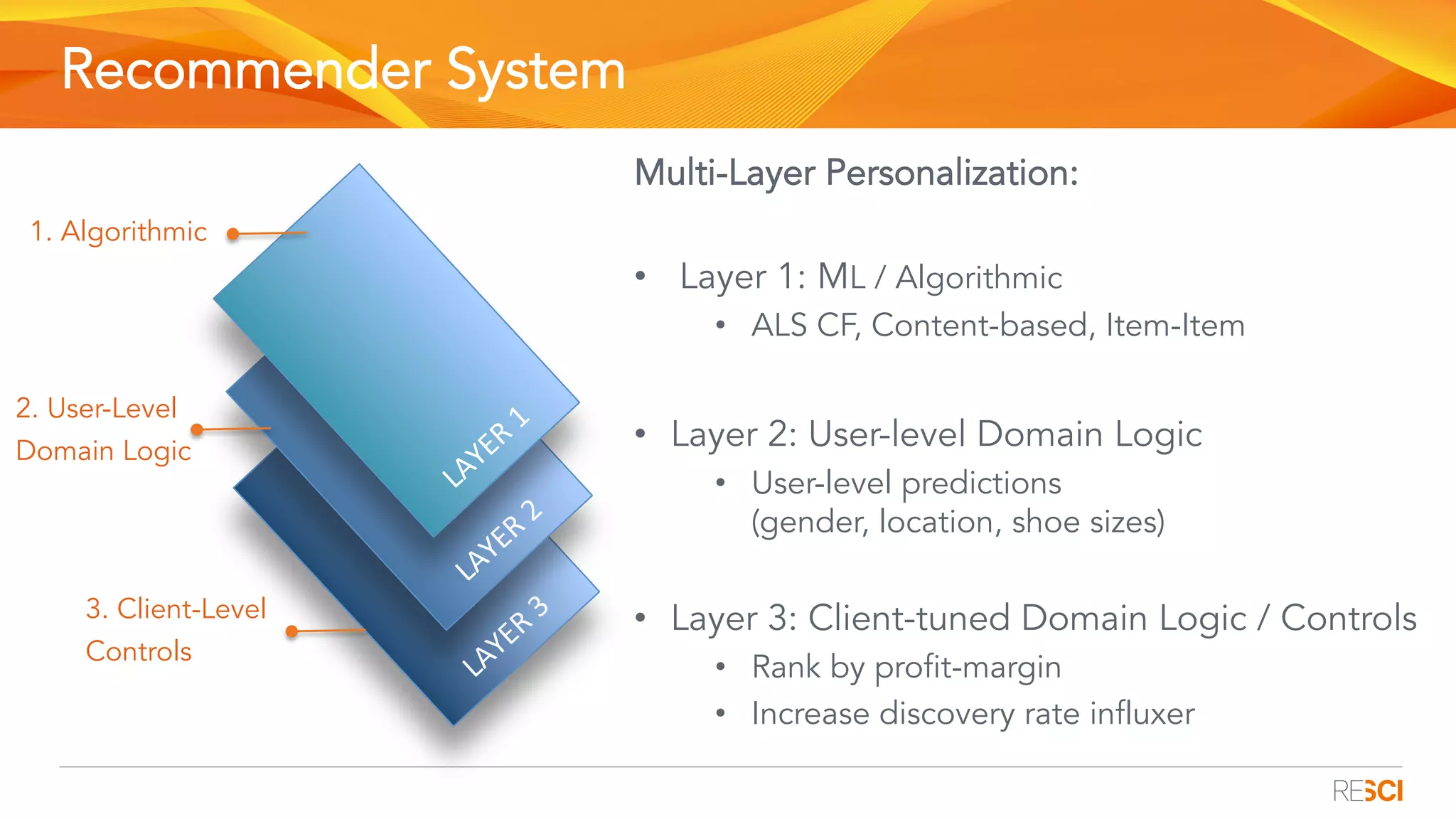 Recommender System

1. Algorithmic

2. User-Level Domain Logic

3. Client-Level Controls

LAYER 1

LAYER 2

LAYER 3

Multi-Layer Personalization:

• Layer 1: ML / Algorithmic
  • ALS CF, Content-based, Item-Item

• Layer 2: User-level Domain Logic
  • User-level predictions (gender, location, shoe sizes)

• Layer 3: Client-tuned Domain Logic / Controls
  • Rank by profit-margin
  • Increase discovery rate influxer

RESCI